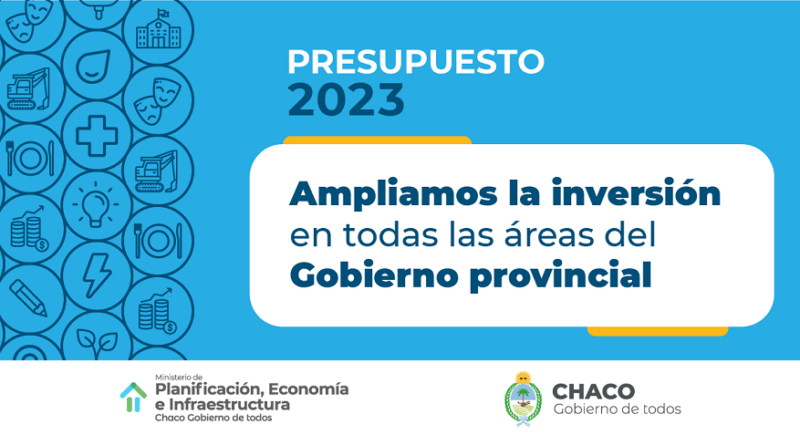 PRESUPUESTO
2023

Ampliamos la inversión en todas las áreas del Gobierno provincial

Ministerio de
Planificación, Economía e Infraestructura
Chaco Gobierno de todos

CHACO
Gobierno de todos